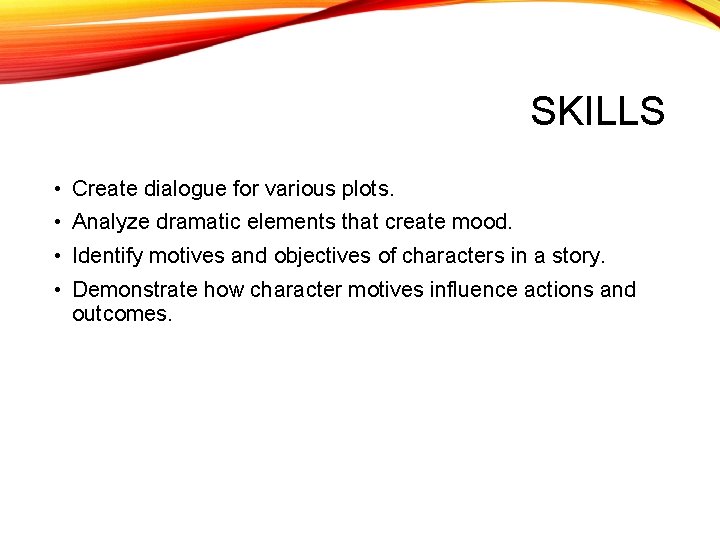 SKILLS

• Create dialogue for various plots.
• Analyze dramatic elements that create mood.
• Identify motives and objectives of characters in a story.
• Demonstrate how character motives influence actions and outcomes.